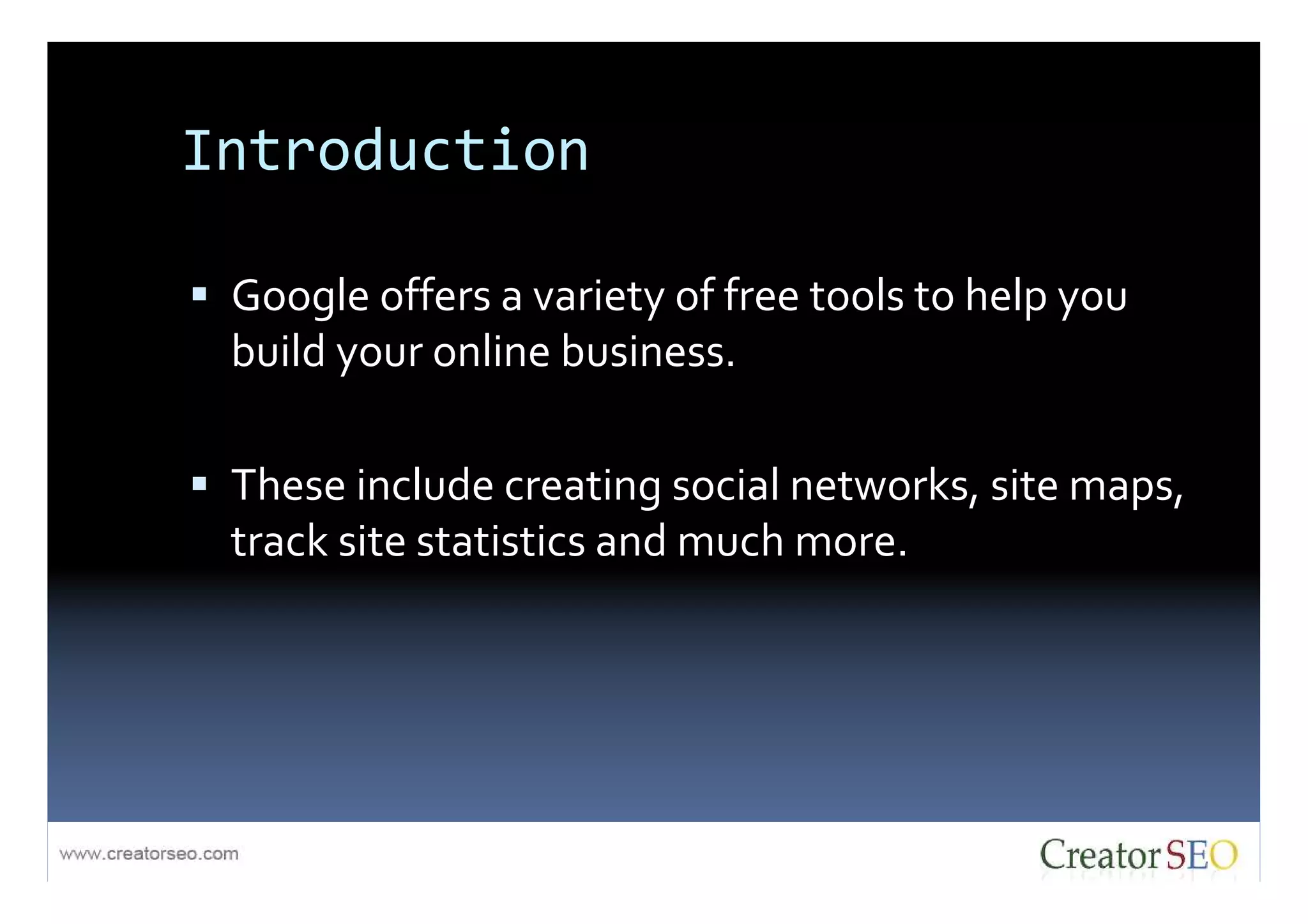 Introduction

▪ Google offers a variety of free tools to help you build your online business.

▪ These include creating social networks, site maps, track site statistics and much more.

www.creatorseo.com

Creator SEO